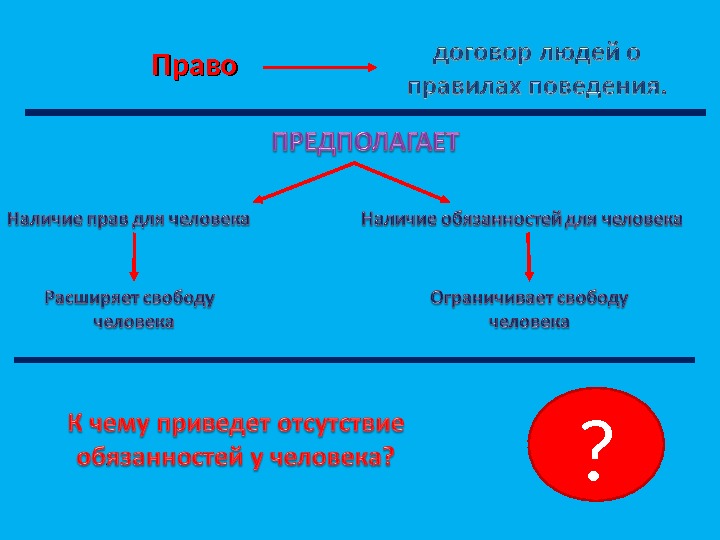 Право

договор людей о правилах поведения.

ПРЕДПОЛАГАЕТ

Наличие прав для человека

Наличие обязанностей для человека

Расширяет свободу человека

Ограничивает свободу человека

К чему приведет отсутствие обязанностей у человека?

?